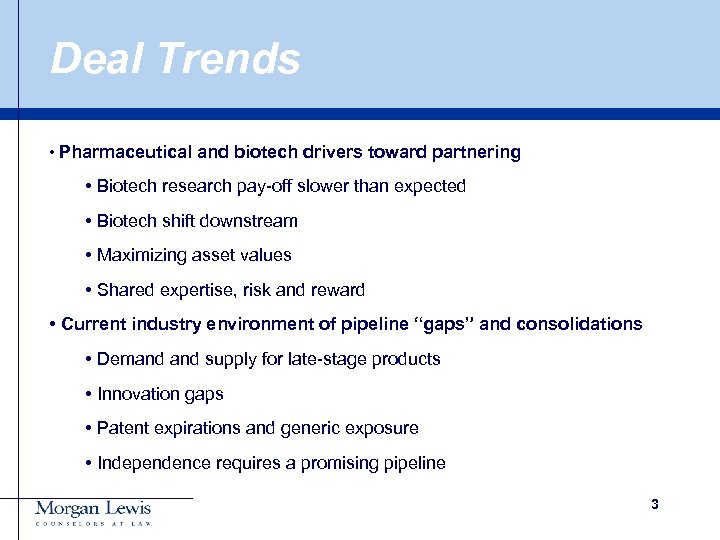 Deal Trends

• Pharmaceutical and biotech drivers toward partnering

• Biotech research pay-off slower than expected

• Biotech shift downstream

• Maximizing asset values

• Shared expertise, risk and reward

• Current industry environment of pipeline "gaps" and consolidations

• Demand and supply for late-stage products

• Innovation gaps

• Patent expirations and generic exposure

• Independence requires a promising pipeline

Morgan Lewis
COUNSELORS AT LAW

3